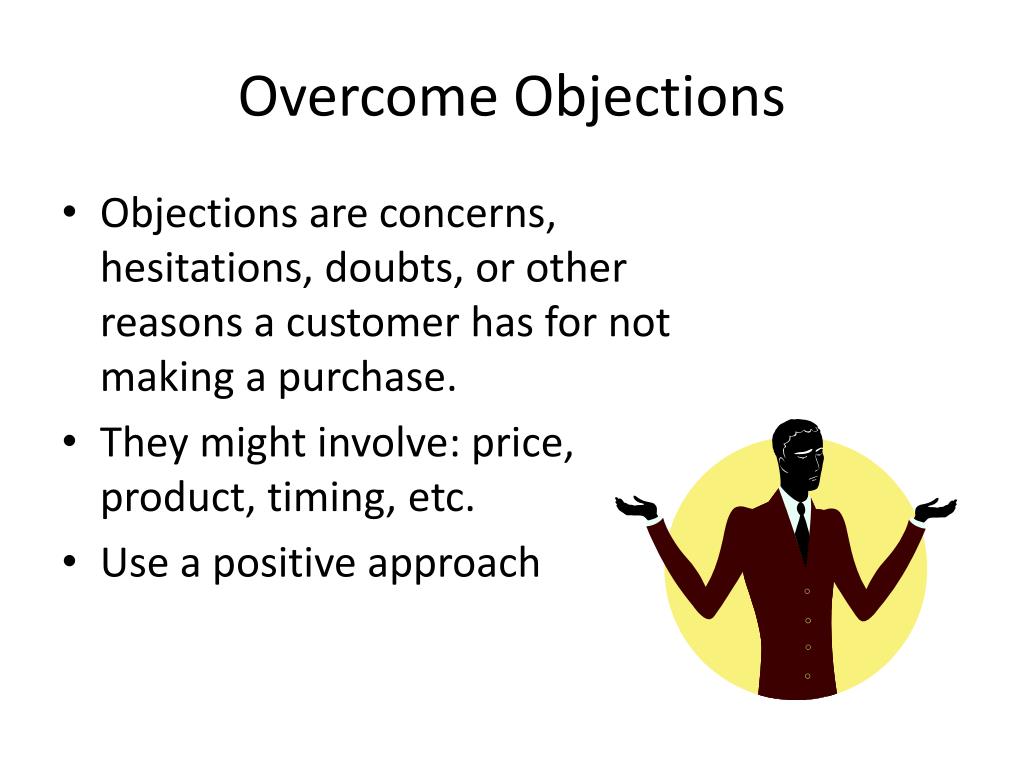 Overcome Objections

• Objections are concerns, hesitations, doubts, or other reasons a customer has for not making a purchase.
• They might involve: price, product, timing, etc.
• Use a positive approach